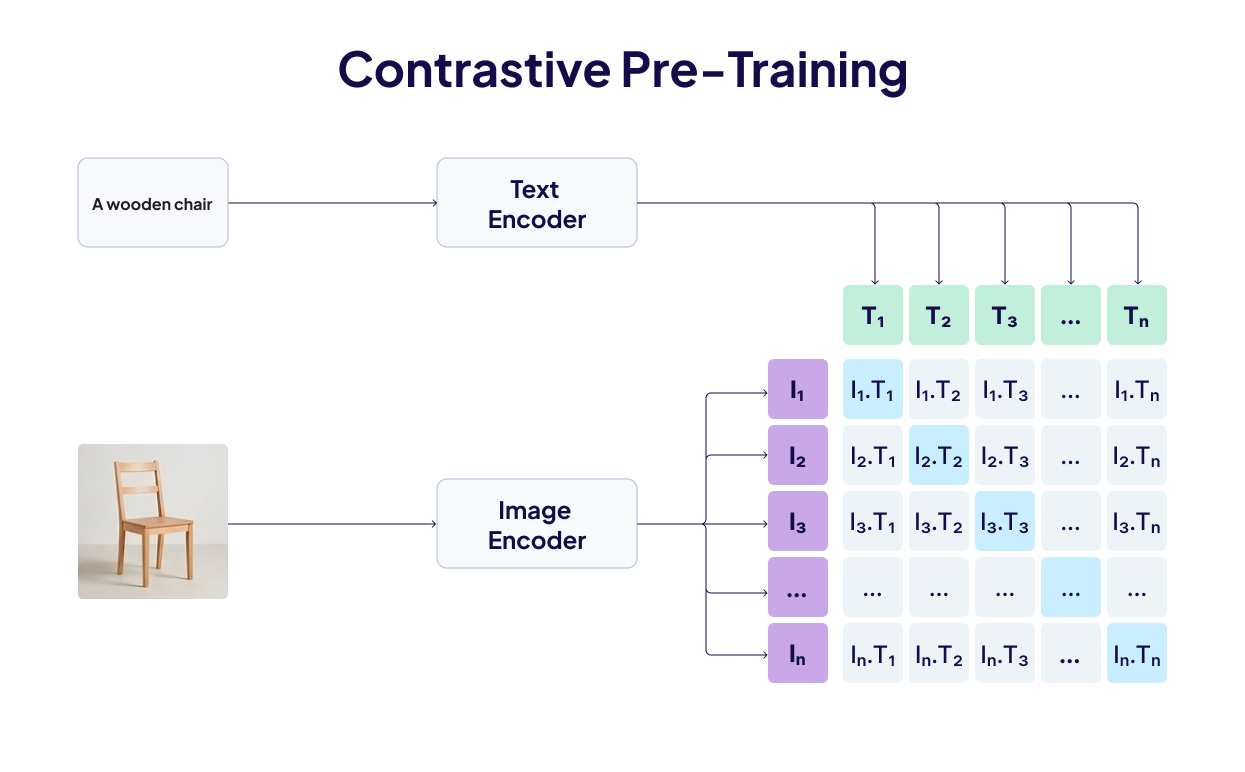 Contrastive Pre-Training

A wooden chair

Text Encoder

Image Encoder

|  | $T_1$ | $T_2$ | $T_3$ | ... | $T_n$ |
|---|---|---|---|---|---|
| $I_1$ | $I_1.T_1$ | $I_1.T_2$ | $I_1.T_3$ | ... | $I_1.T_n$ |
| $I_2$ | $I_2.T_1$ | $I_2.T_2$ | $I_2.T_3$ | ... | $I_2.T_n$ |
| $I_3$ | $I_3.T_1$ | $I_3.T_2$ | $I_3.T_3$ | ... | $I_3.T_n$ |
| ... | ... | ... | ... | ... | ... |
| $I_n$ | $I_n.T_1$ | $I_n.T_2$ | $I_n.T_3$ | ... | $I_n.T_n$ |